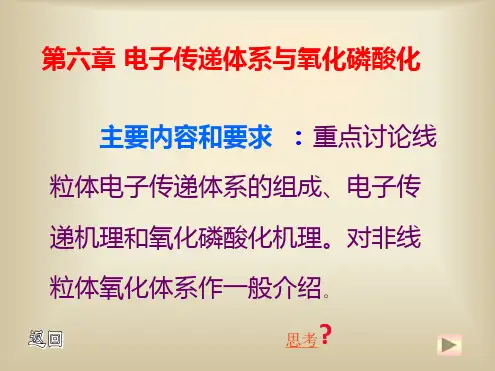 第六章 电子传递体系与氧化磷酸化

主要内容和要求 ：重点讨论线粒体电子传递体系的组成、电子传递机理和氧化磷酸化机理。对非线粒体氧化体系作一般介绍。

返回

思考?